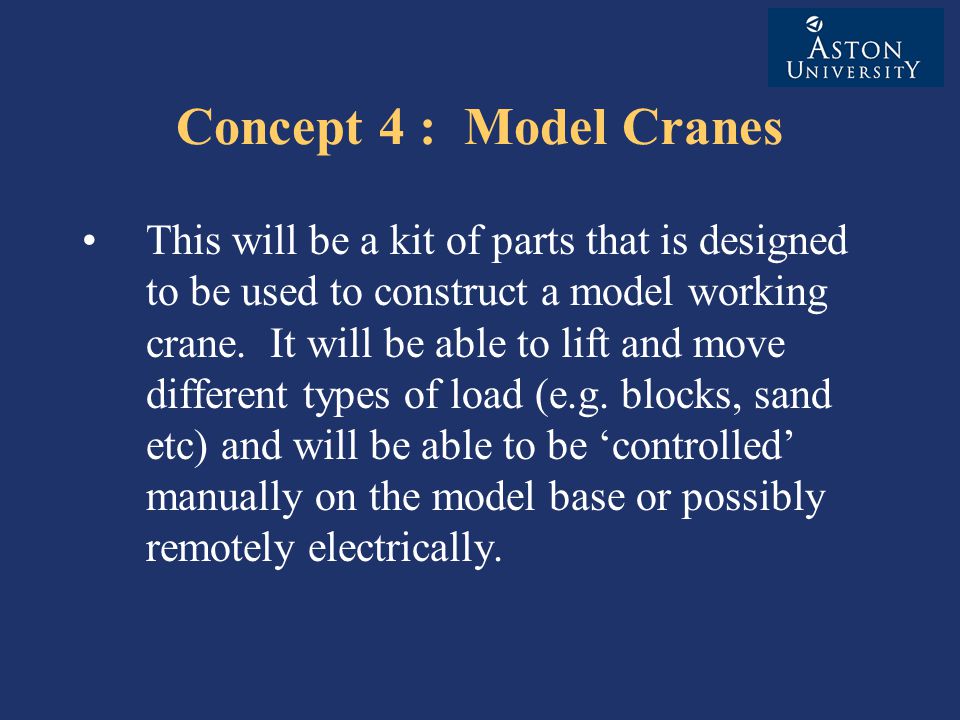 ASTON UNIVERSITY

Concept 4 : Model Cranes

• This will be a kit of parts that is designed to be used to construct a model working crane. It will be able to lift and move different types of load (e.g. blocks, sand etc) and will be able to be ‘controlled’ manually on the model base or possibly remotely electrically.